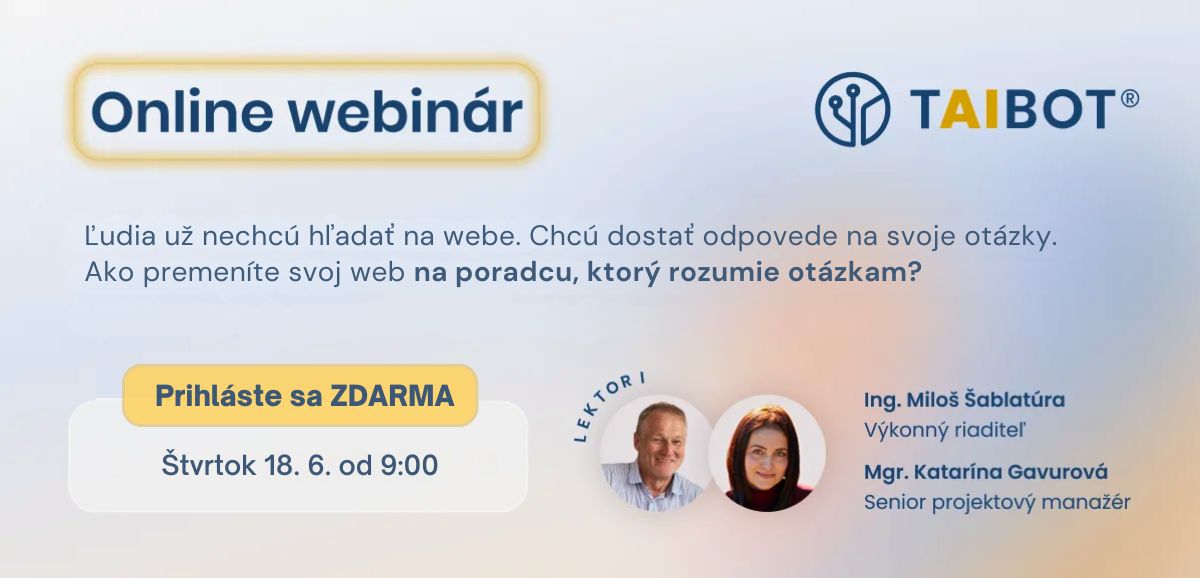 Online webinár

TAIBOT®

Ľudia už nechcú hľadať na webe. Chcú dostať odpovede na svoje otázky. Ako premeníte svoj web na poradcu, ktorý rozumie otázkam?

Prihláste sa ZDARMA

Štvrtok 18. 6. od 9:00

LEKTORI

Ing. Miloš Šablatúra
Výkonný riaditeľ

Mgr. Katarína Gavurová
Senior projektový manažér